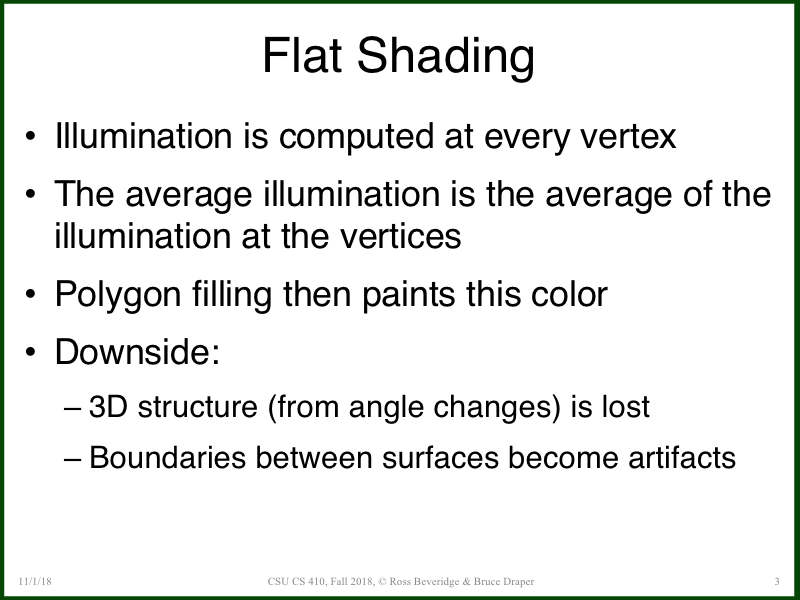 Flat Shading

• Illumination is computed at every vertex

• The average illumination is the average of the illumination at the vertices

• Polygon filling then paints this color

• Downside:

– 3D structure (from angle changes) is lost

– Boundaries between surfaces become artifacts

11/1/18

CSU CS 410, Fall 2018, © Ross Beveridge & Bruce Draper

3